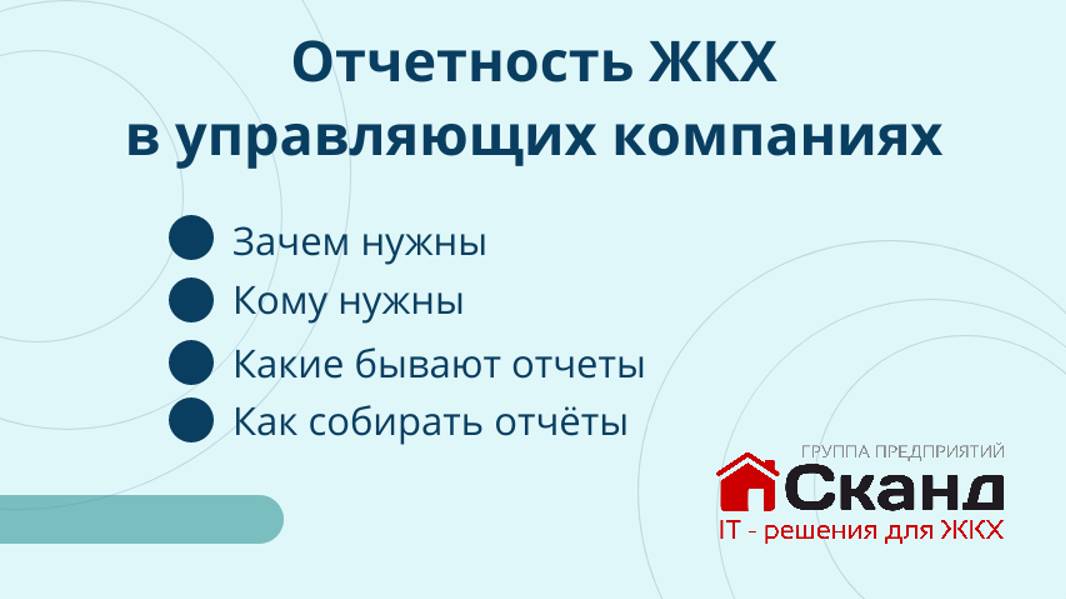 Отчетность ЖКХ в управляющих компаниях

Зачем нужны
Кому нужны
Какие бывают отчеты
Как собирать отчёты

ГРУППА ПРЕДПРИЯТИЙ
Сканд
IT - решения для ЖКХ